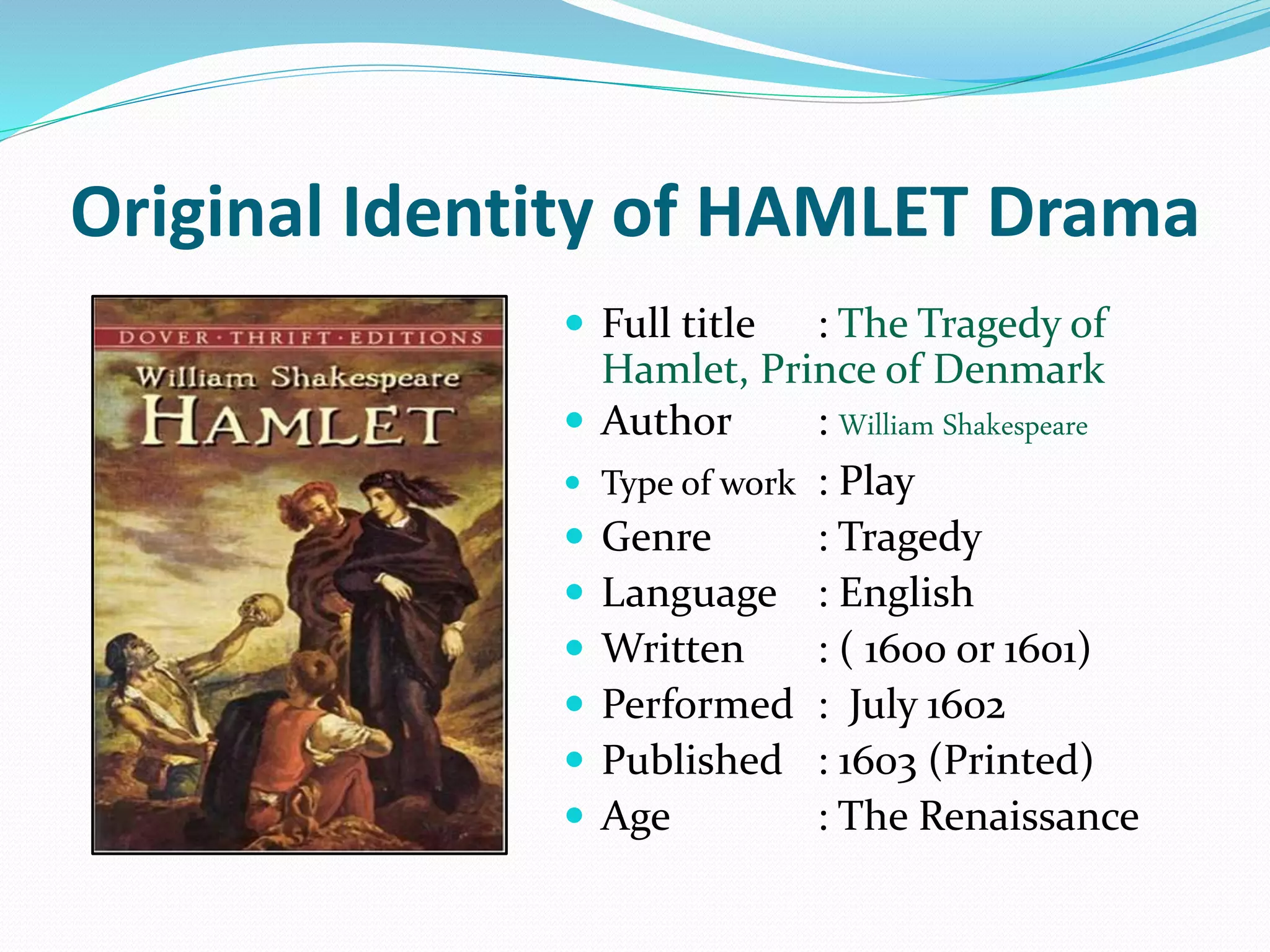 Original Identity of HAMLET Drama

DOVER · THRIFT · EDITIONS
William Shakespeare
HAMLET

- Full title : The Tragedy of Hamlet, Prince of Denmark
- Author : William Shakespeare
- Type of work : Play
- Genre : Tragedy
- Language : English
- Written : ( 1600 or 1601)
- Performed : July 1602
- Published : 1603 (Printed)
- Age : The Renaissance